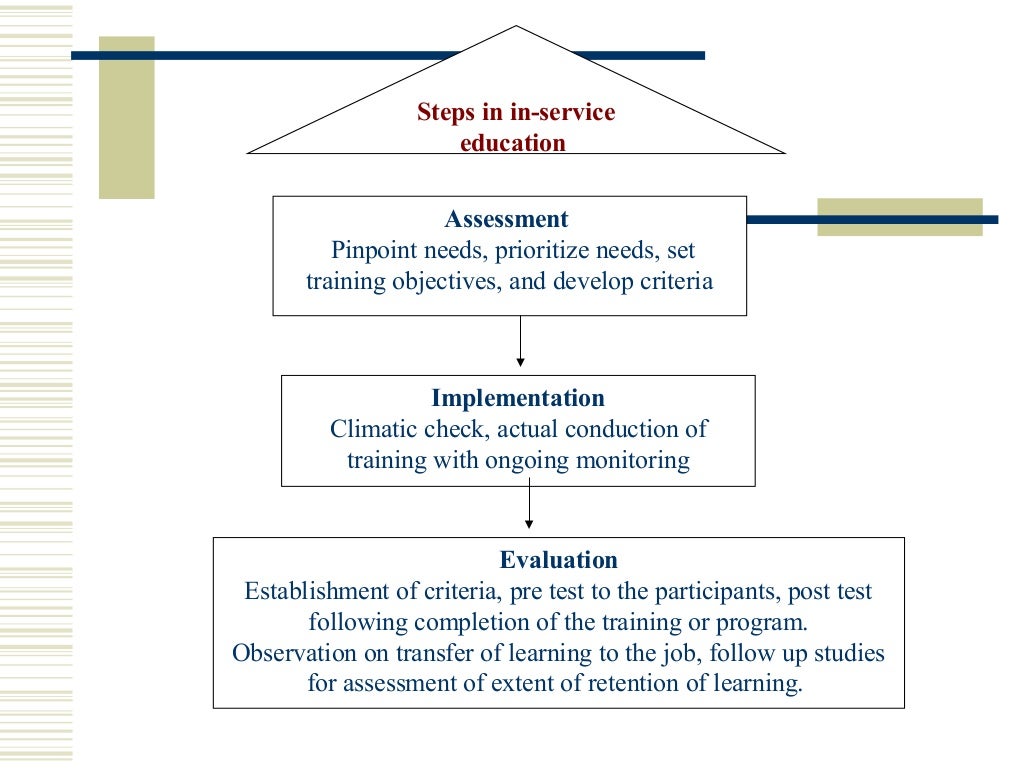 Steps in in-service education

Assessment
Pinpoint needs, prioritize needs, set training objectives, and develop criteria

Implementation
Climatic check, actual conduction of training with ongoing monitoring

Evaluation
Establishment of criteria, pre test to the participants, post test following completion of the training or program. Observation on transfer of learning to the job, follow up studies for assessment of extent of retention of learning.